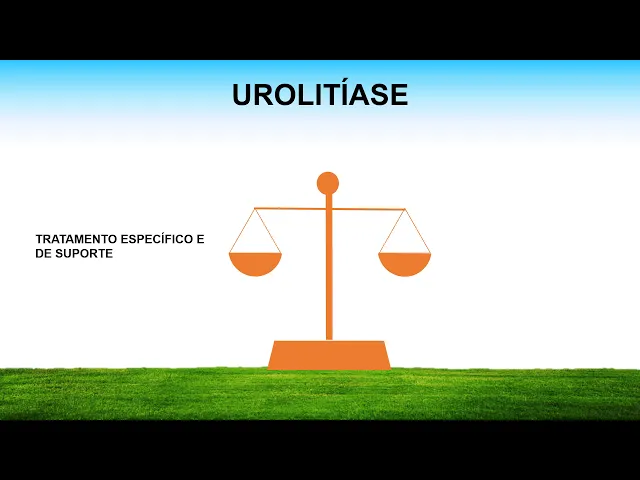 UROLITÍASE

TRATAMENTO ESPECÍFICO E DE SUPORTE